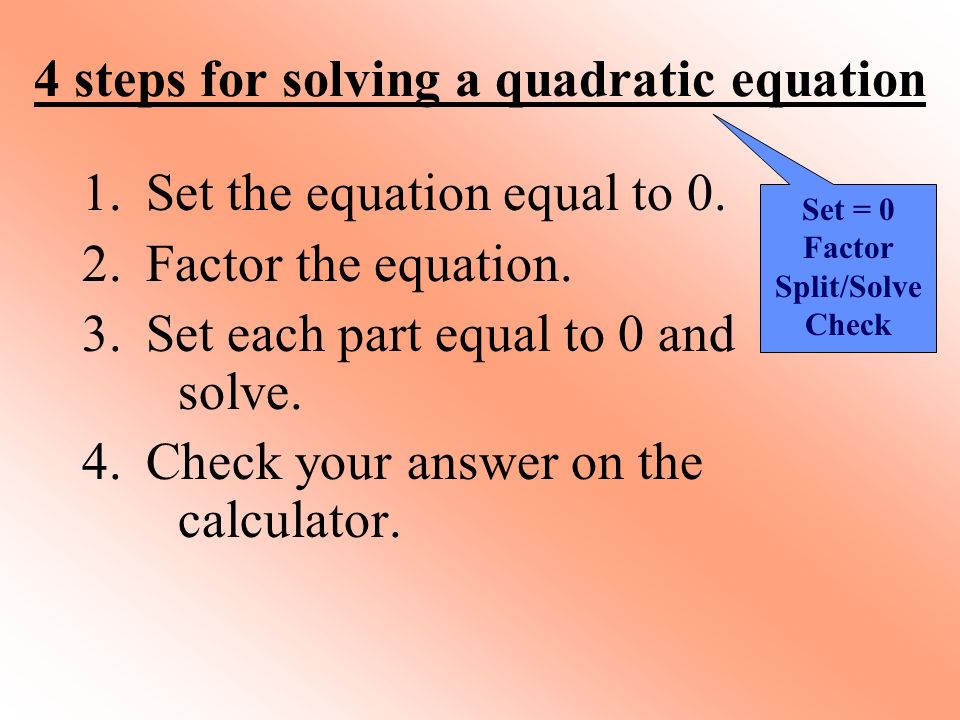 4 steps for solving a quadratic equation

1. Set the equation equal to 0.
2. Factor the equation.
3. Set each part equal to 0 and solve.
4. Check your answer on the calculator.

Set = 0
Factor
Split/Solve
Check